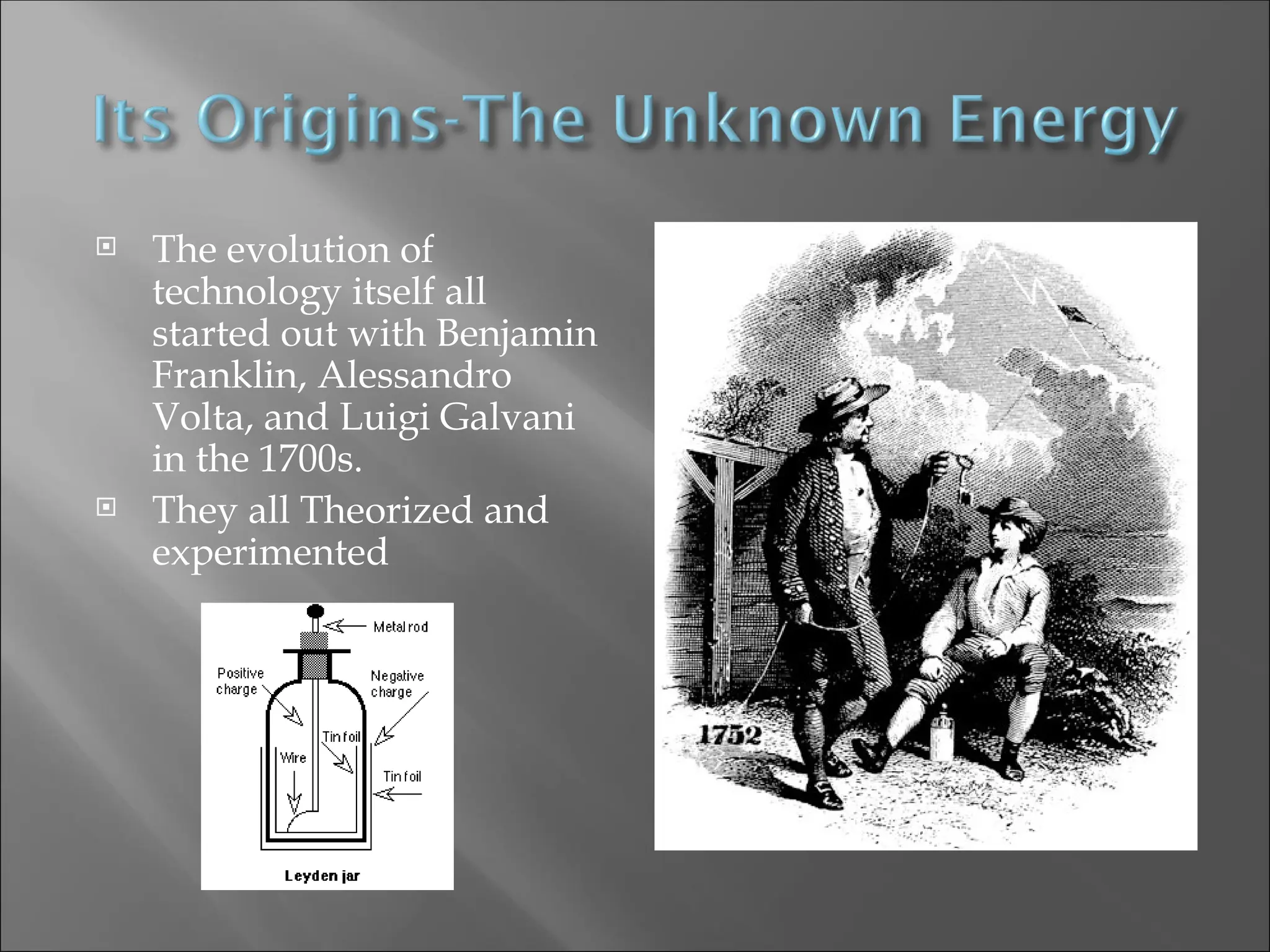 Its Origins-The Unknown Energy

The evolution of technology itself all started out with Benjamin Franklin, Alessandro Volta, and Luigi Galvani in the 1700s.

They all Theorized and experimented

Metal rod
Positive charge
Negative charge
Tin foil
Wire
Tin foil
Leyden jar

1752